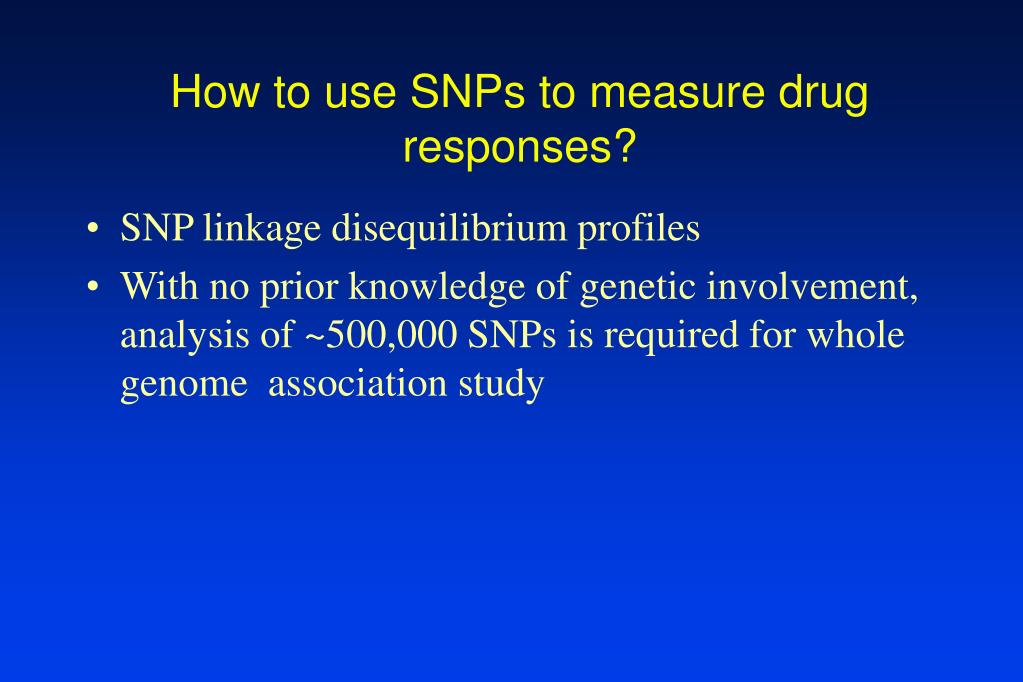 How to use SNPs to measure drug responses?

• SNP linkage disequilibrium profiles
• With no prior knowledge of genetic involvement, analysis of ~500,000 SNPs is required for whole genome association study